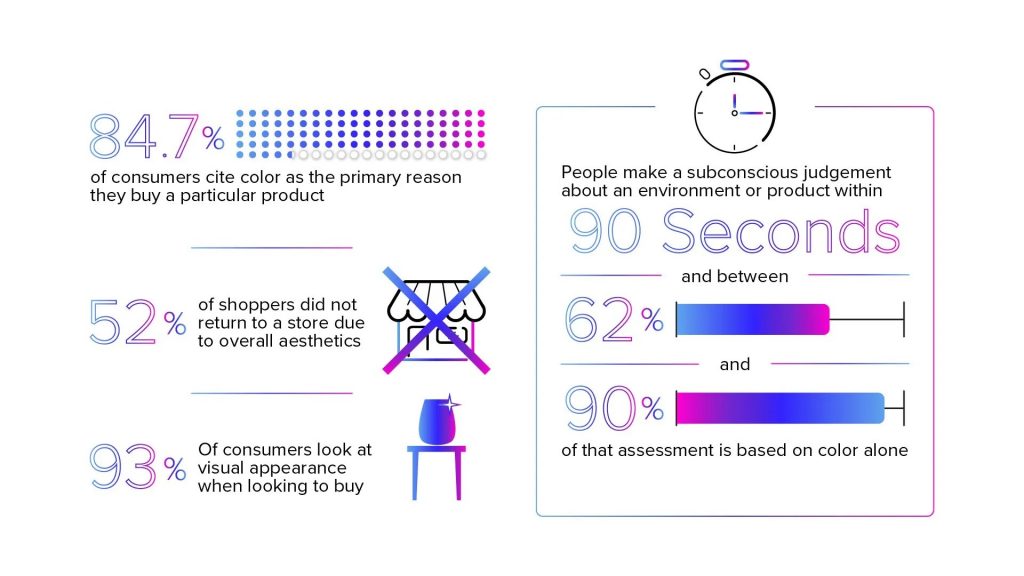 84.7%
of consumers cite color as the primary reason they buy a particular product

52% of shoppers did not return to a store due to overall aesthetics

93% Of consumers look at visual appearance when looking to buy

People make a subconscious judgement about an environment or product within

90 Seconds

and between

62%

and

90%

of that assessment is based on color alone